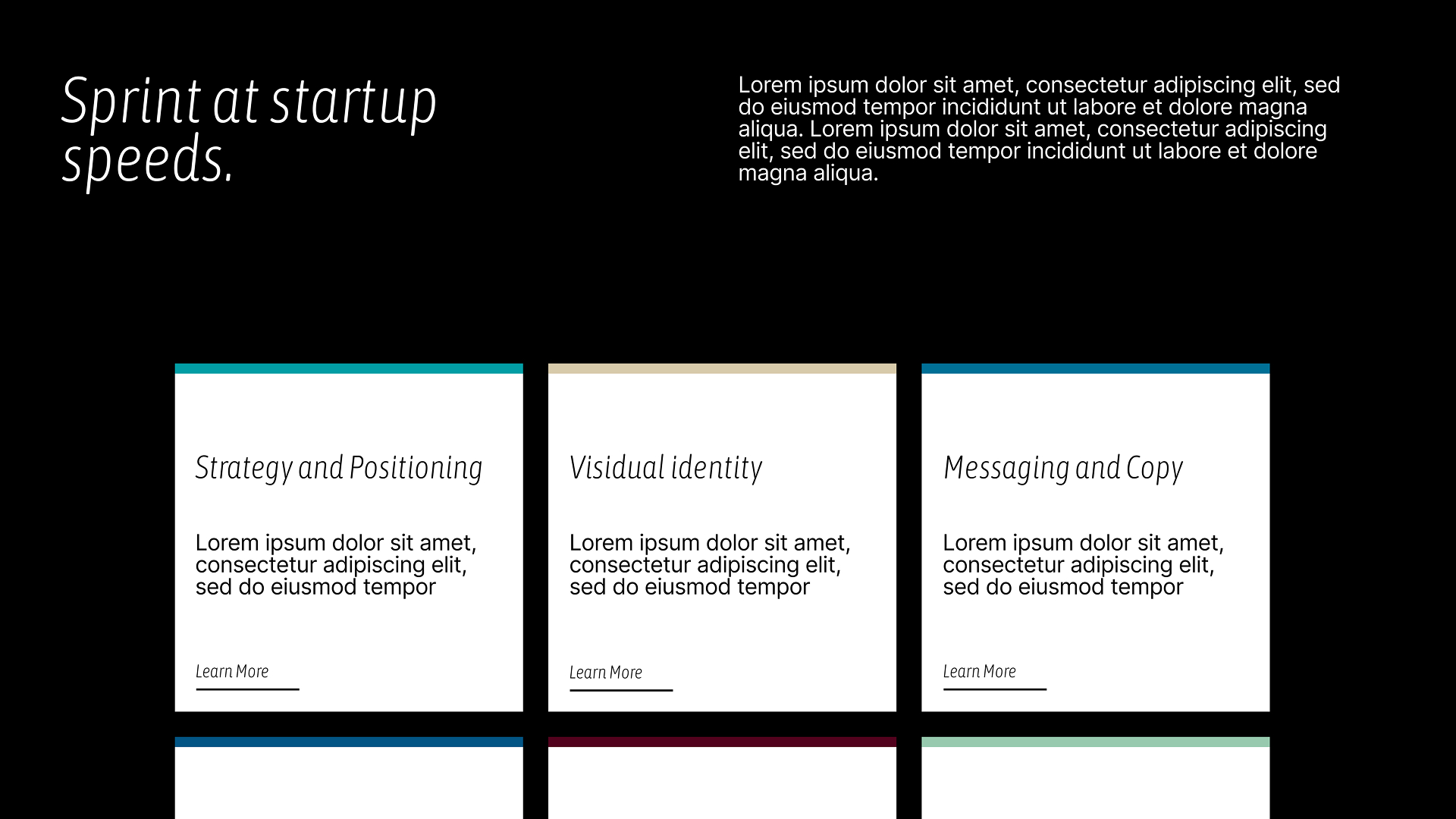 Sprint at startup speeds.

Lorem ipsum dolor sit amet, consectetur adipiscing elit, sed do eiusmod tempor incididunt ut labore et dolore magna aliqua. Lorem ipsum dolor sit amet, consectetur adipiscing elit, sed do eiusmod tempor incididunt ut labore et dolore magna aliqua.

Strategy and Positioning

Lorem ipsum dolor sit amet, consectetur adipiscing elit, sed do eiusmod tempor

Learn More

Visidual identity

Lorem ipsum dolor sit amet, consectetur adipiscing elit, sed do eiusmod tempor

Learn More

Messaging and Copy

Lorem ipsum dolor sit amet, consectetur adipiscing elit, sed do eiusmod tempor

Learn More